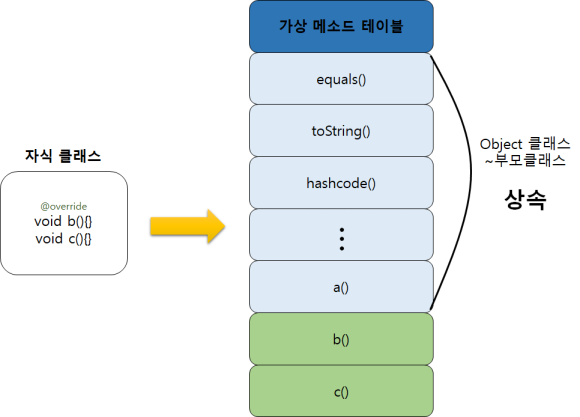 자식 클래스

@override
void b(){}
void c(){}

가상 메소드 테이블

equals()

toString()

hashcode()

⋮

a()

b()

c()

Object 클래스
~부모클래스

상속